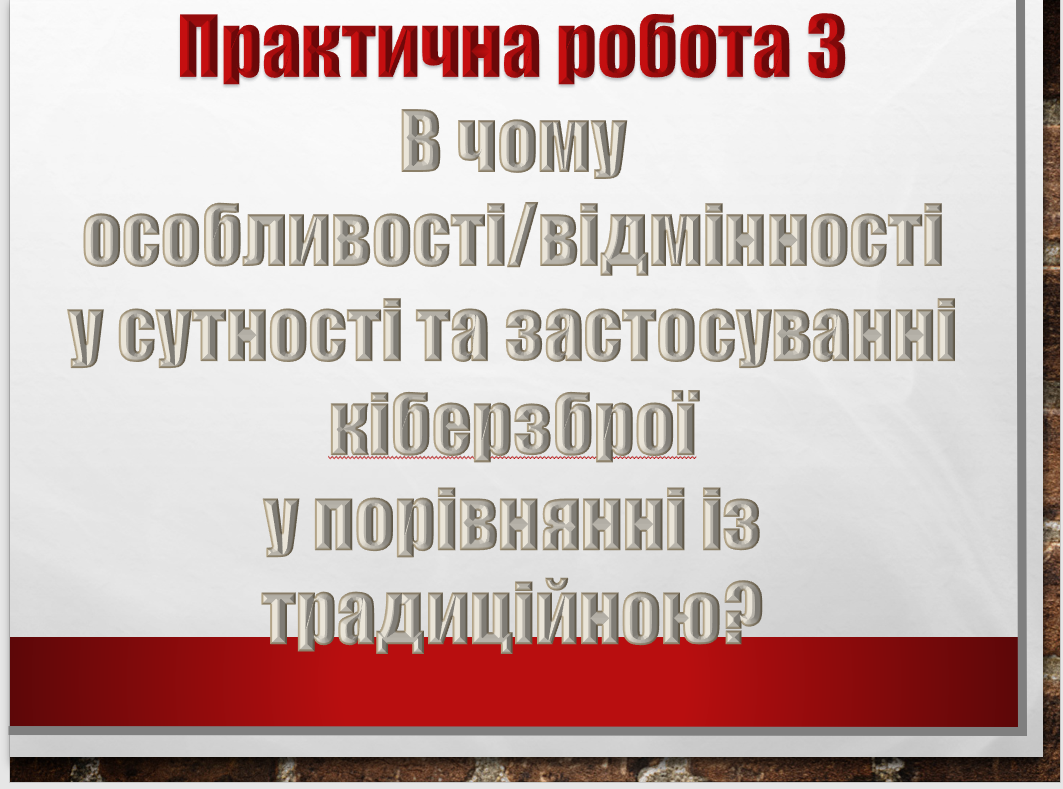 Практична робота 3

В чому особливості/відмінності у сутності та застосуванні кіберзброї у порівнянні із традиційною?